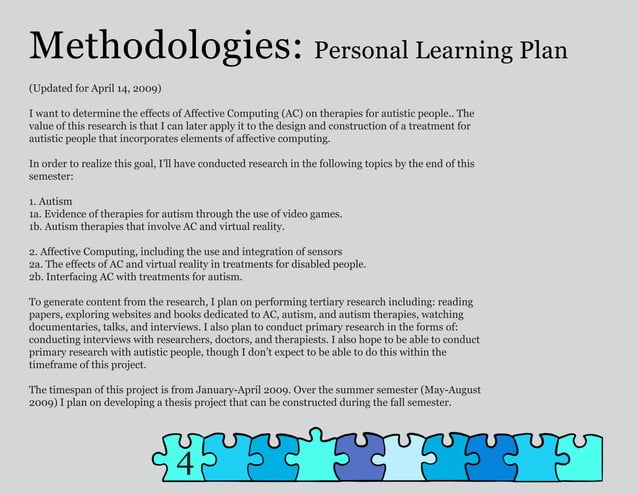 Methodologies: Personal Learning Plan

(Updated for April 14, 2009)

I want to determine the effects of Affective Computing (AC) on therapies for autistic people.. The value of this research is that I can later apply it to the design and construction of a treatment for autistic people that incorporates elements of affective computing.

In order to realize this goal, I'll have conducted research in the following topics by the end of this semester:

1. Autism
1a. Evidence of therapies for autism through the use of video games.
1b. Autism therapies that involve AC and virtual reality.

2. Affective Computing, including the use and integration of sensors
2a. The effects of AC and virtual reality in treatments for disabled people.
2b. Interfacing AC with treatments for autism.

To generate content from the research, I plan on performing tertiary research including: reading papers, exploring websites and books dedicated to AC, autism, and autism therapies, watching documentaries, talks, and interviews. I also plan to conduct primary research in the forms of: conducting interviews with researchers, doctors, and therapiests. I also hope to be able to conduct primary research with autistic people, though I don't expect to be able to do this within the timeframe of this project.

The timespan of this project is from January-April 2009. Over the summer semester (May-August 2009) I plan on developing a thesis project that can be constructed during the fall semester.

4